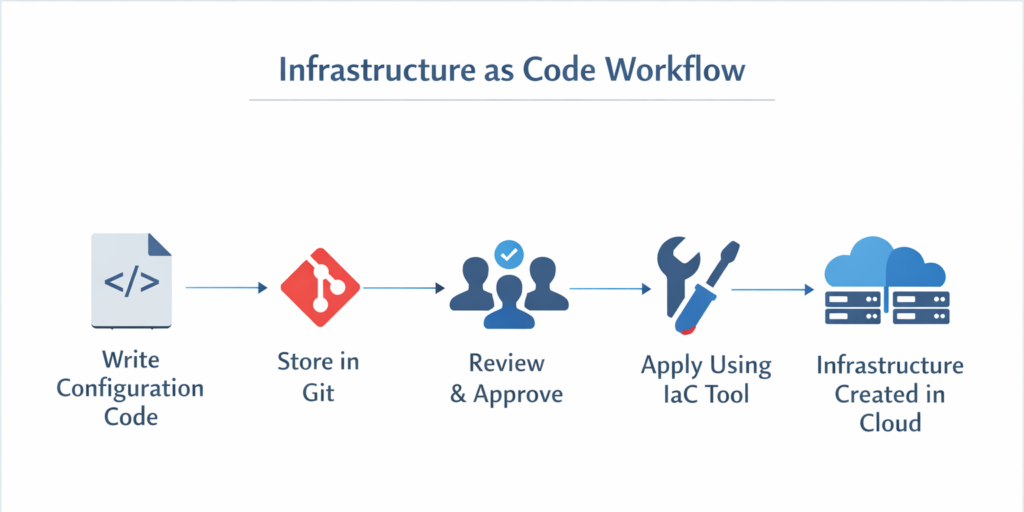 Infrastructure as Code Workflow

</>

Write Configuration Code

Store in Git

Review & Approve

Apply Using IaC Tool

Infrastructure Created in Cloud